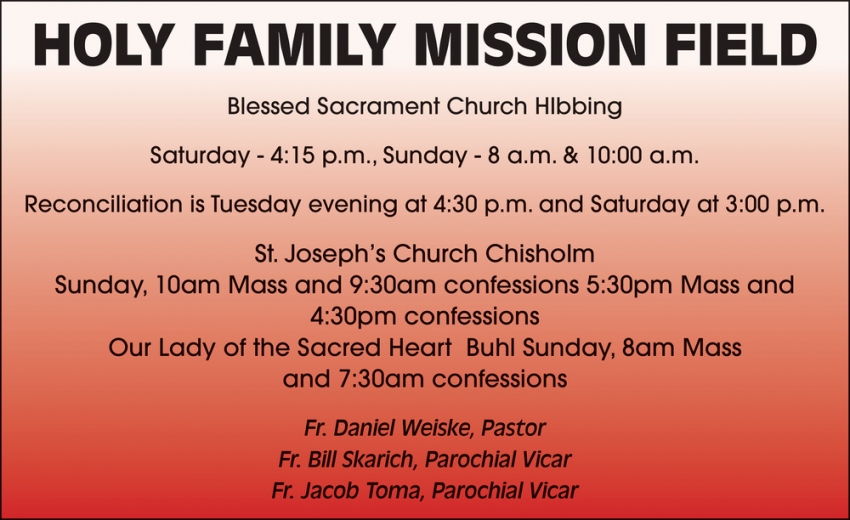 HOLY FAMILY MISSION FIELD

Blessed Sacrament Church HIbbing

Saturday - 4:15 p.m., Sunday - 8 a.m. & 10:00 a.m.

Reconciliation is Tuesday evening at 4:30 p.m. and Saturday at 3:00 p.m.

St. Joseph's Church Chisholm
Sunday, 10am Mass and 9:30am confessions 5:30pm Mass and 4:30pm confessions
Our Lady of the Sacred Heart Buhl Sunday, 8am Mass and 7:30am confessions

Fr. Daniel Weiske, Pastor
Fr. Bill Skarich, Parochial Vicar
Fr. Jacob Toma, Parochial Vicar